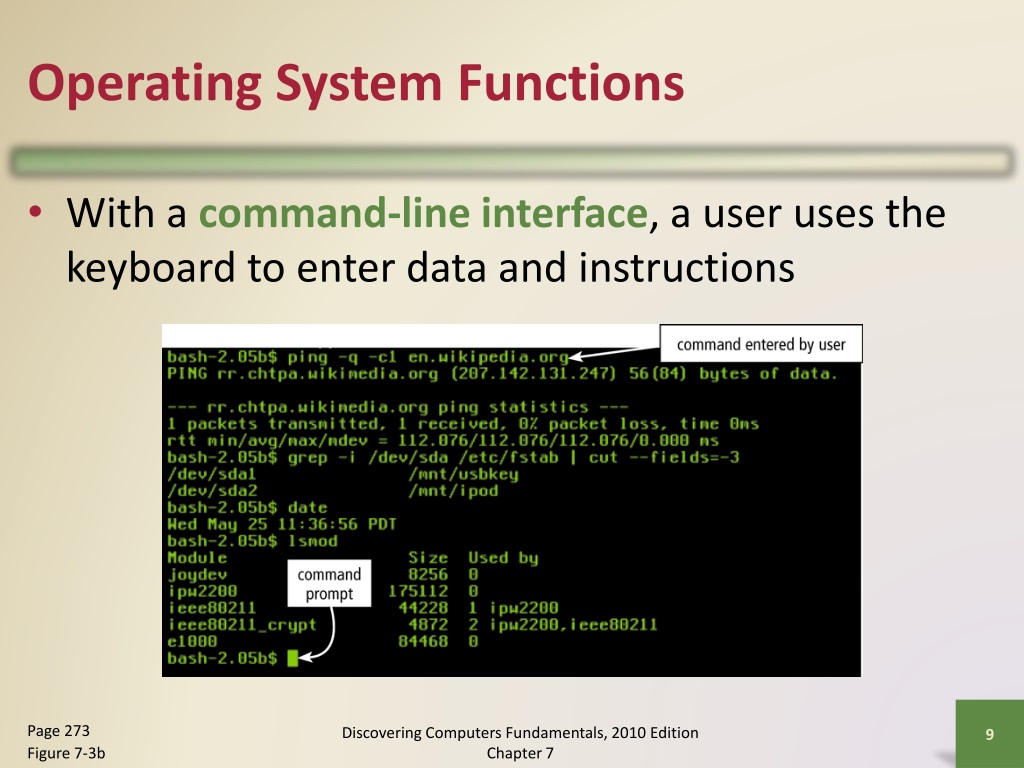 Operating System Functions

• With a command-line interface, a user uses the keyboard to enter data and instructions

command entered by user

bash-2.05b$ ping -q -c1 en.wikipedia.org
PING rr.chtpa.wikimedia.org (207.142.131.247) 56(84) bytes of data.

--- rr.chtpa.wikimedia.org ping statistics ---
1 packets transmitted, 1 received, 0% packet loss, time 0ms
rtt min/avg/max/mdev = 112.076/112.076/112.076/0.000 ms
bash-2.05b$ grep -i /dev/sda /etc/fstab | cut --fields=-3
/dev/sda1 /mnt/usbkey
/dev/sda2 /mnt/ipod
bash-2.05b$ date
Wed May 25 11:36:56 PDT
bash-2.05b$ lsmod
Module Size Used by
joydev 8256 0
ipw2200 175112 0
ieee80211 44228 1 ipw2200
ieee80211_crypt 4872 2 ipw2200,ieee80211
e1000 84468 0
bash-2.05b$

command prompt

Page 273
Figure 7-3b

Discovering Computers Fundamentals, 2010 Edition
Chapter 7

9